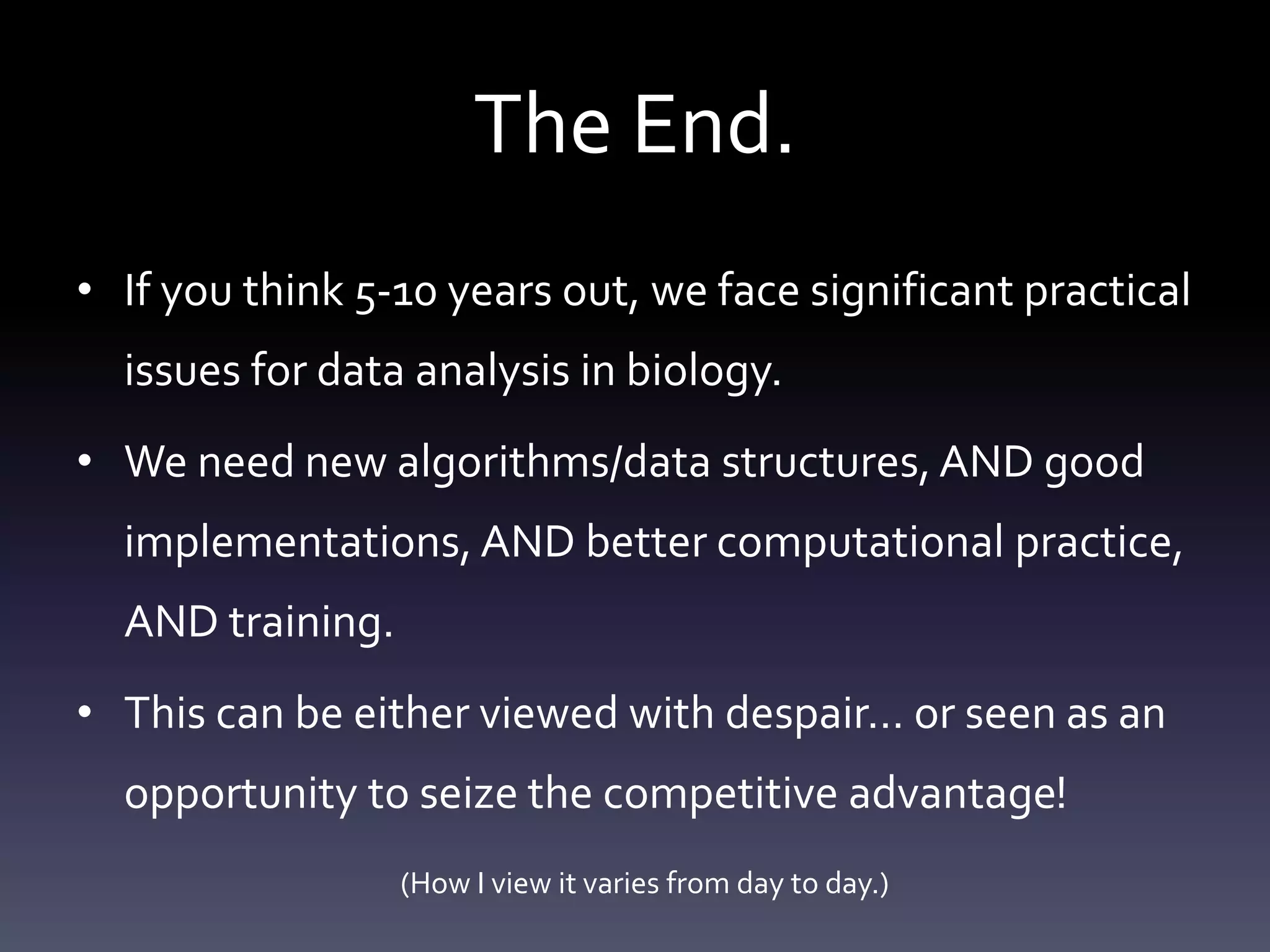 The End.

• If you think 5-10 years out, we face significant practical issues for data analysis in biology.

• We need new algorithms/data structures, AND good implementations, AND better computational practice, AND training.

• This can be either viewed with despair… or seen as an opportunity to seize the competitive advantage!

(How I view it varies from day to day.)